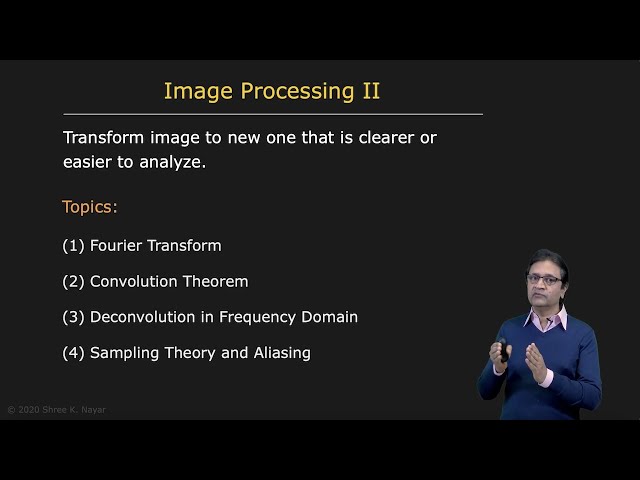 Image Processing II

Transform image to new one that is clearer or easier to analyze.

Topics:

(1) Fourier Transform

(2) Convolution Theorem

(3) Deconvolution in Frequency Domain

(4) Sampling Theory and Aliasing

© 2020 Shree K. Nayar